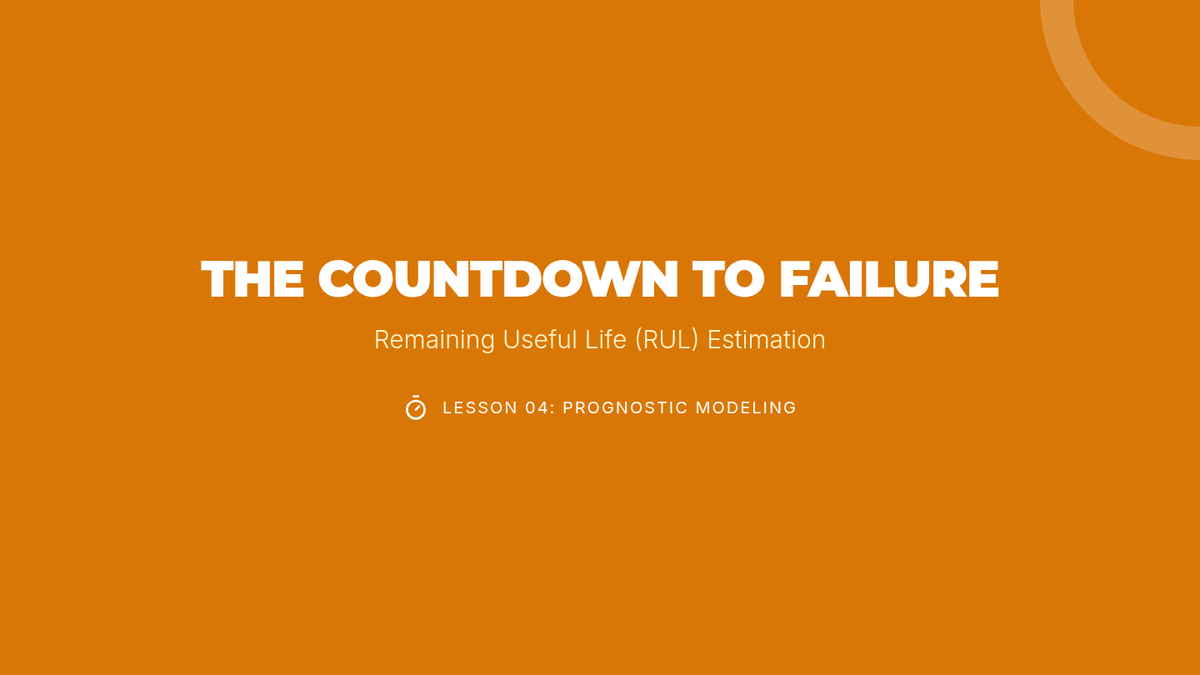 THE COUNTDOWN TO FAILURE

Remaining Useful Life (RUL) Estimation

LESSON 04: PROGNOSTIC MODELING